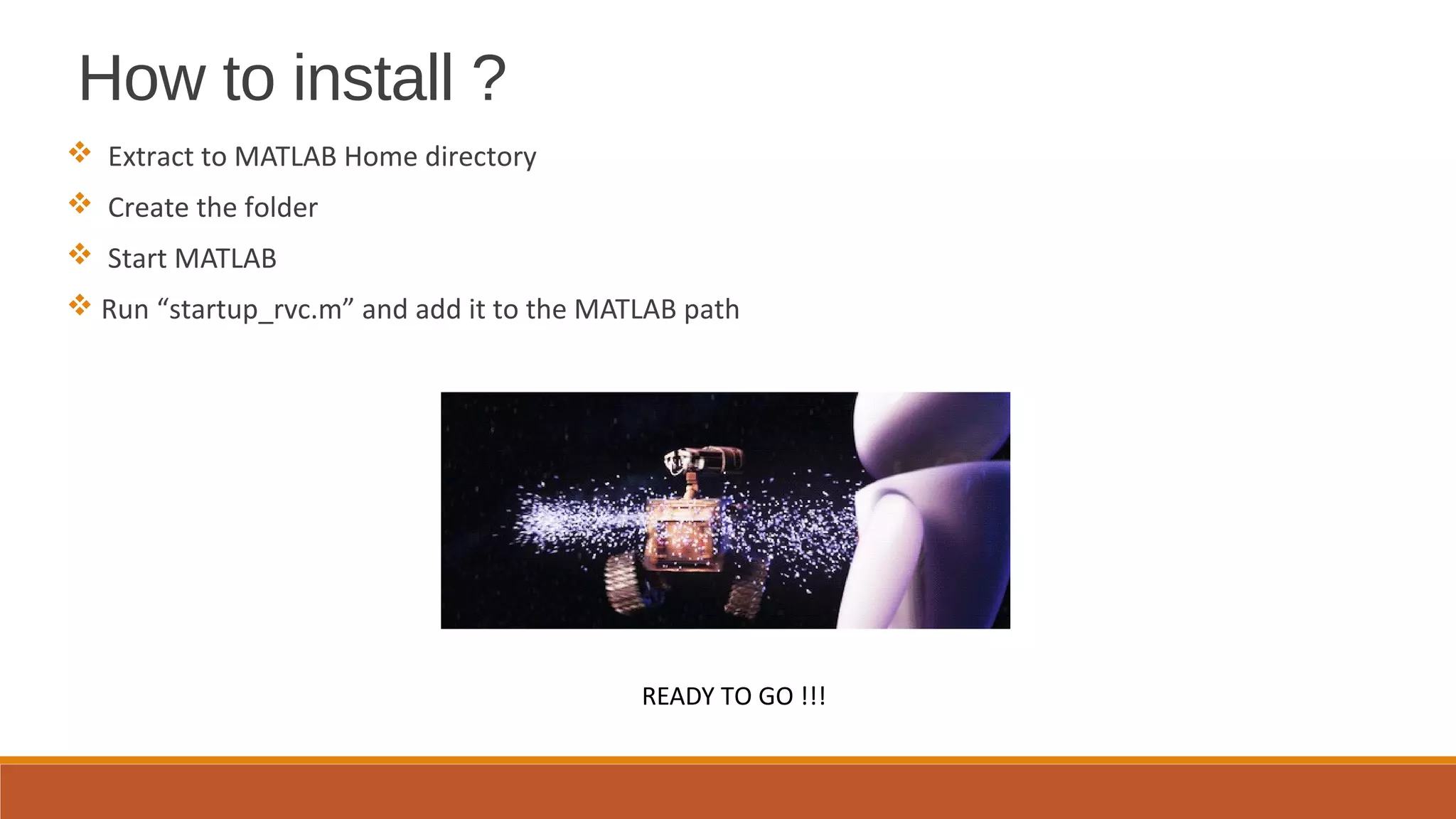 How to install ?

❖ Extract to MATLAB Home directory

❖ Create the folder

❖ Start MATLAB

❖ Run “startup_rvc.m” and add it to the MATLAB path

READY TO GO !!!